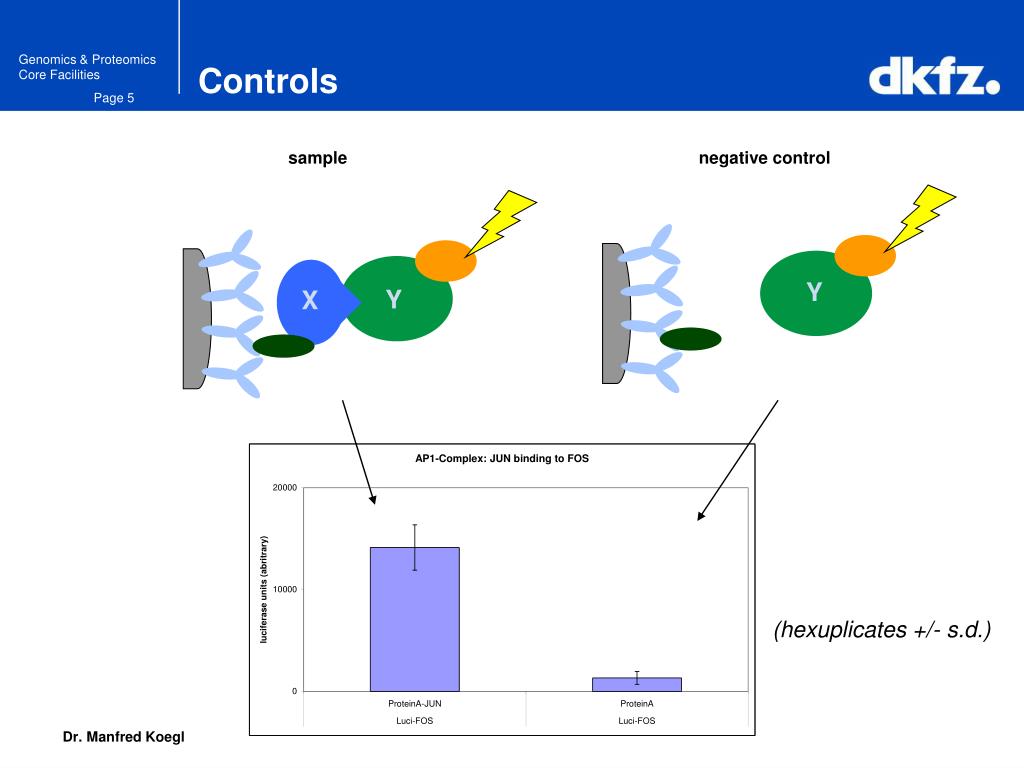 Genomics & Proteomics Core Facilities
Page 5

Controls

dkfz.

sample

negative control

X

Y

Y

AP1-Complex: JUN binding to FOS

luciferase units (abritrary)

20000

10000

0

ProteinA-JUN
Luci-FOS

ProteinA
Luci-FOS

(hexuplicates +/- s.d.)

Dr. Manfred Koegl